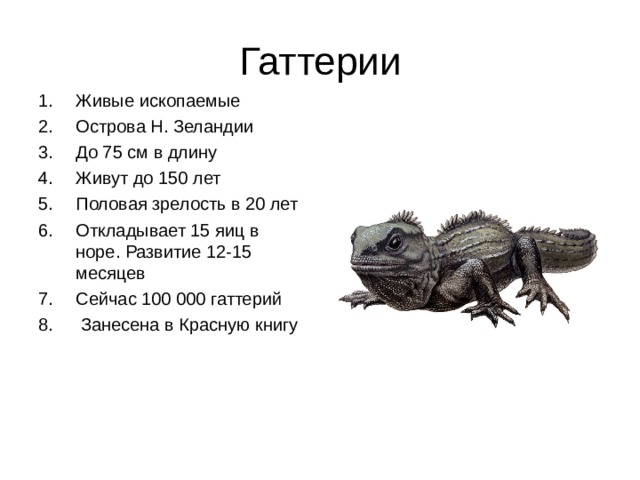 Гаттерии

1. Живые ископаемые
2. Острова Н. Зеландии
3. До 75 см в длину
4. Живут до 150 лет
5. Половая зрелость в 20 лет
6. Откладывает 15 яиц в норе. Развитие 12-15 месяцев
7. Сейчас 100 000 гаттерий
8. Занесена в Красную книгу